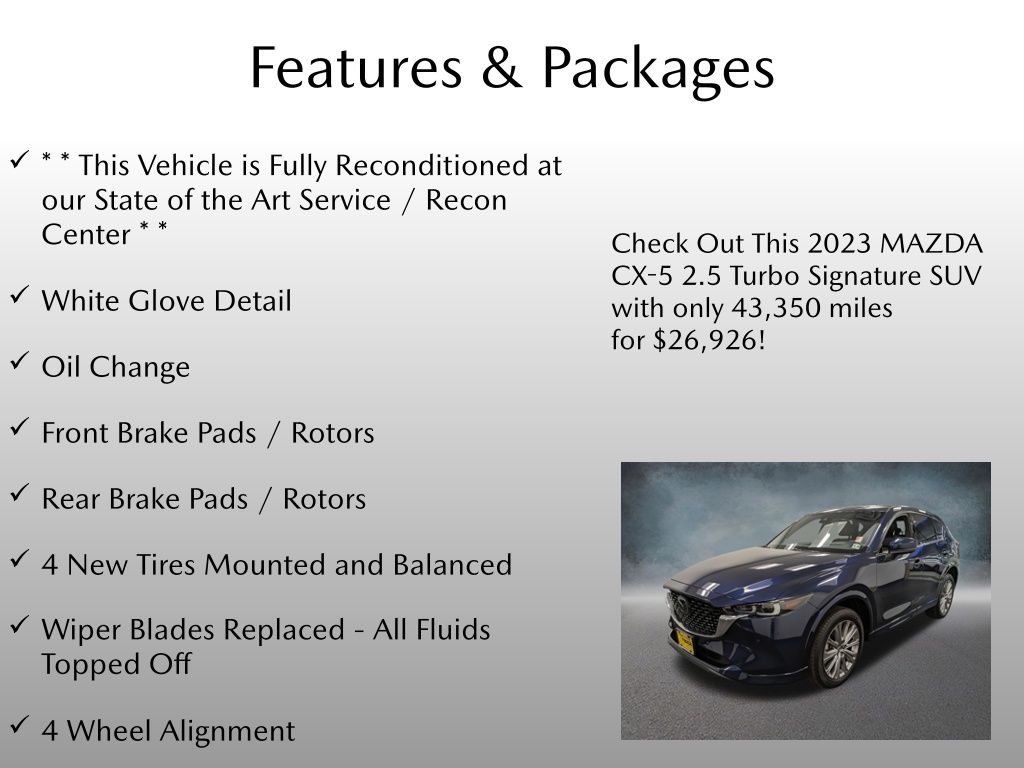 Features & Packages

✓ * * This Vehicle is Fully Reconditioned at our State of the Art Service / Recon Center * *

✓ White Glove Detail

✓ Oil Change

✓ Front Brake Pads / Rotors

✓ Rear Brake Pads / Rotors

✓ 4 New Tires Mounted and Balanced

✓ Wiper Blades Replaced - All Fluids Topped Off

✓ 4 Wheel Alignment

Check Out This 2023 MAZDA CX-5 2.5 Turbo Signature SUV with only 43,350 miles for $26,926!